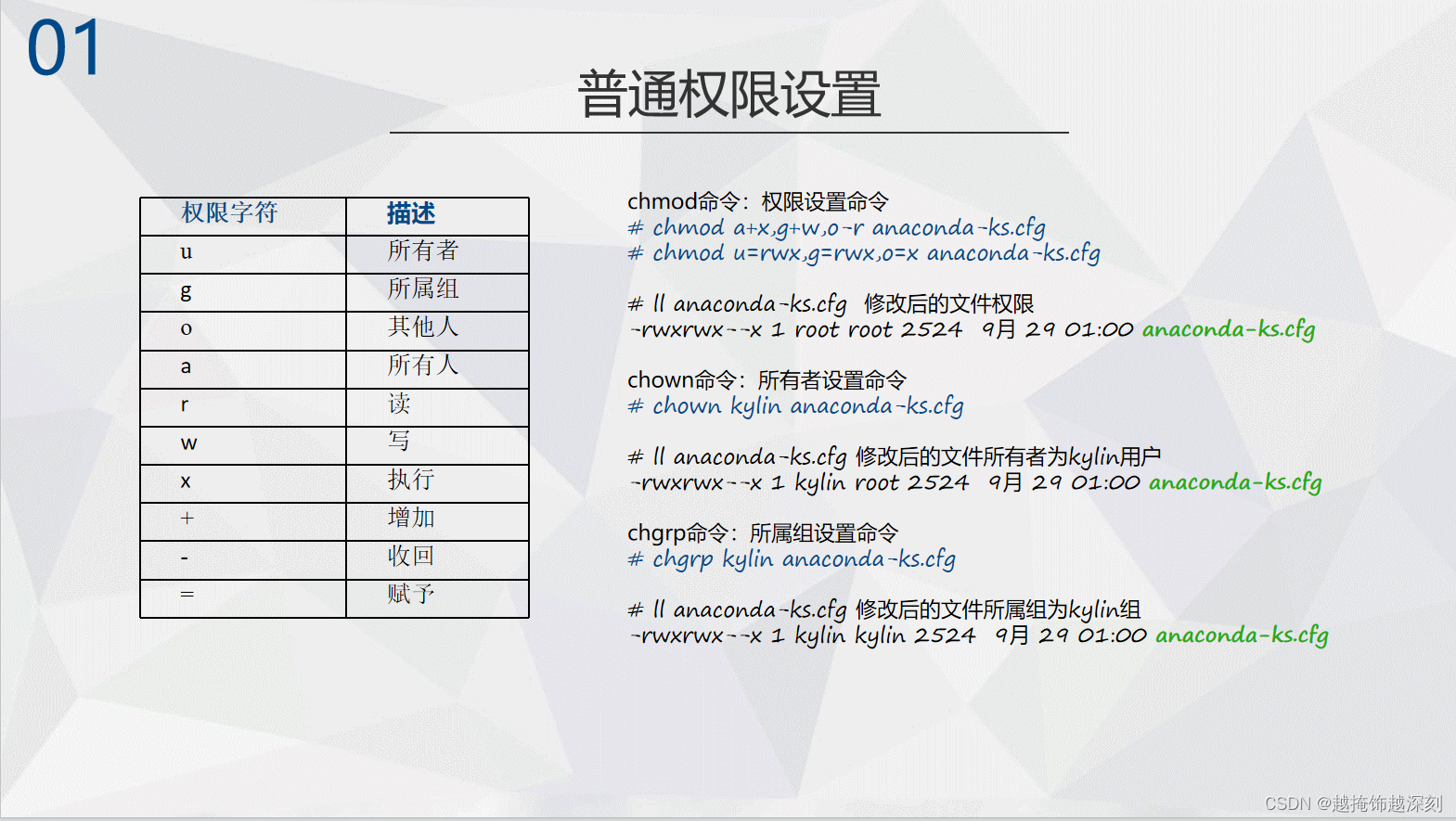 01

普通权限设置

| 权限字符 | 描述 |
|---|---|
| u | 所有者 |
| g | 所属组 |
| o | 其他人 |
| a | 所有人 |
| r | 读 |
| w | 写 |
| x | 执行 |
| + | 增加 |
| - | 收回 |
| = | 赋予 |

chmod命令：权限设置命令
# chmod a+x,g+w,o-r anaconda-ks.cfg
# chmod u=rwx,g=rwx,o=x anaconda-ks.cfg

# ll anaconda-ks.cfg 修改后的文件权限
-rwxrwx--x 1 root root 2524 9月 29 01:00 anaconda-ks.cfg

chown命令：所有者设置命令
# chown kylin anaconda-ks.cfg

# ll anaconda-ks.cfg 修改后的文件所有者为kylin用户
-rwxrwx--x 1 kylin root 2524 9月 29 01:00 anaconda-ks.cfg

chgrp命令：所属组设置命令
# chgrp kylin anaconda-ks.cfg

# ll anaconda-ks.cfg 修改后的文件所属组为kylin组
-rwxrwx--x 1 kylin kylin 2524 9月 29 01:00 anaconda-ks.cfg

CSDN @越掩饰越深刻